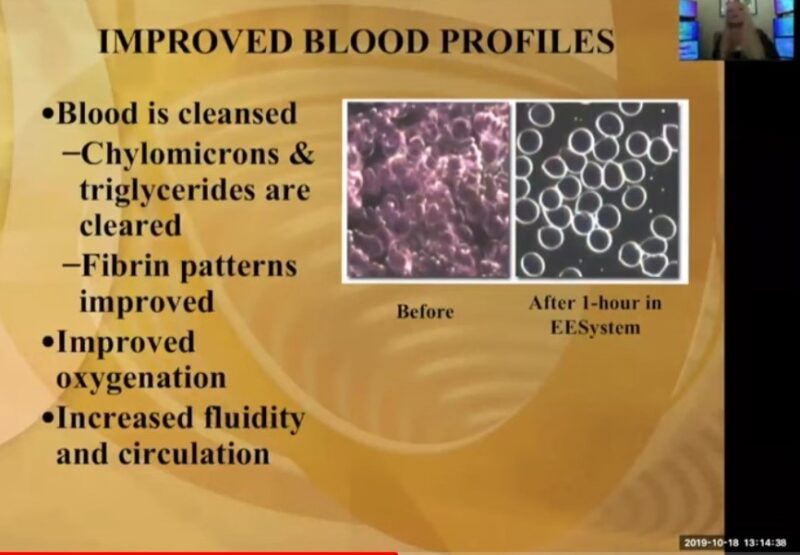 IMPROVED BLOOD PROFILES

•Blood is cleansed
–Chylomicrons & triglycerides are cleared
–Fibrin patterns improved
•Improved oxygenation
•Increased fluidity and circulation

Before

After 1-hour in EESystem

2019-10-18 13:14:38